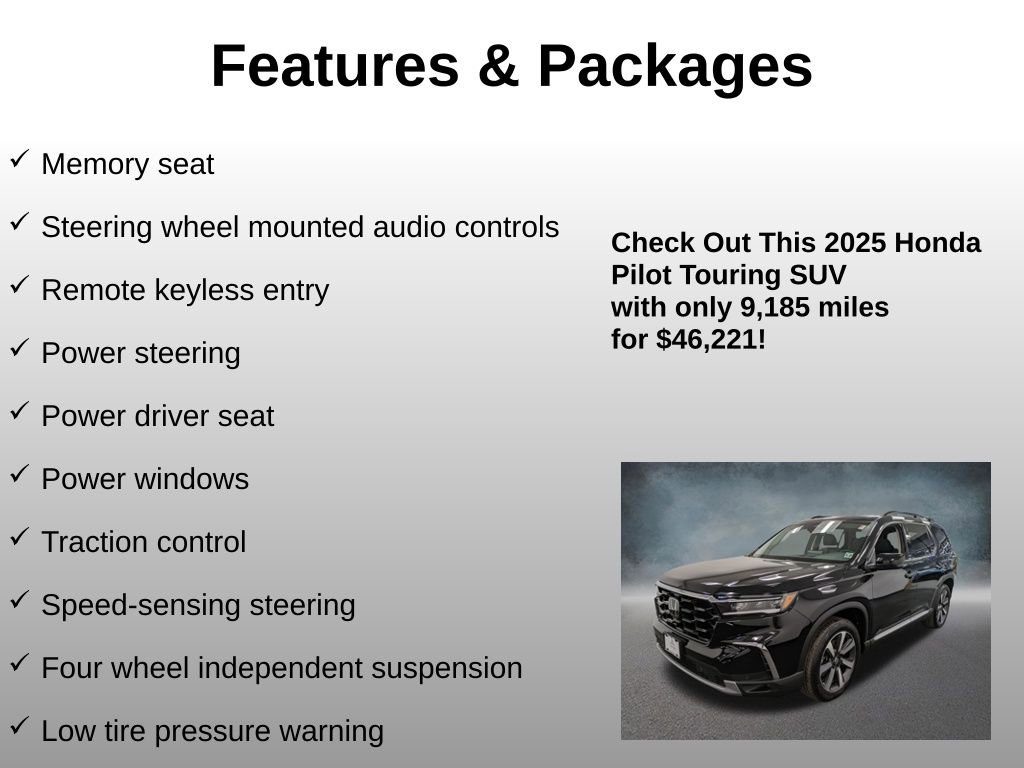 Features & Packages

✓ Memory seat

✓ Steering wheel mounted audio controls

✓ Remote keyless entry

✓ Power steering

✓ Power driver seat

✓ Power windows

✓ Traction control

✓ Speed-sensing steering

✓ Four wheel independent suspension

✓ Low tire pressure warning

Check Out This 2025 Honda Pilot Touring SUV with only 9,185 miles for $46,221!